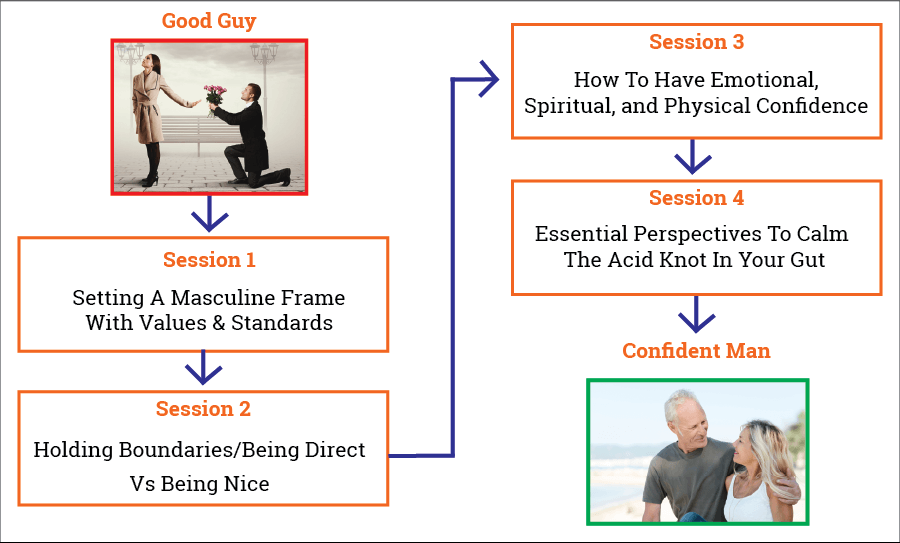 Good Guy

Session 1

Setting A Masculine Frame With Values & Standards

Session 2

Holding Boundaries/Being Direct Vs Being Nice

Session 3

How To Have Emotional, Spiritual, and Physical Confidence

Session 4

Essential Perspectives To Calm The Acid Knot In Your Gut

Confident Man